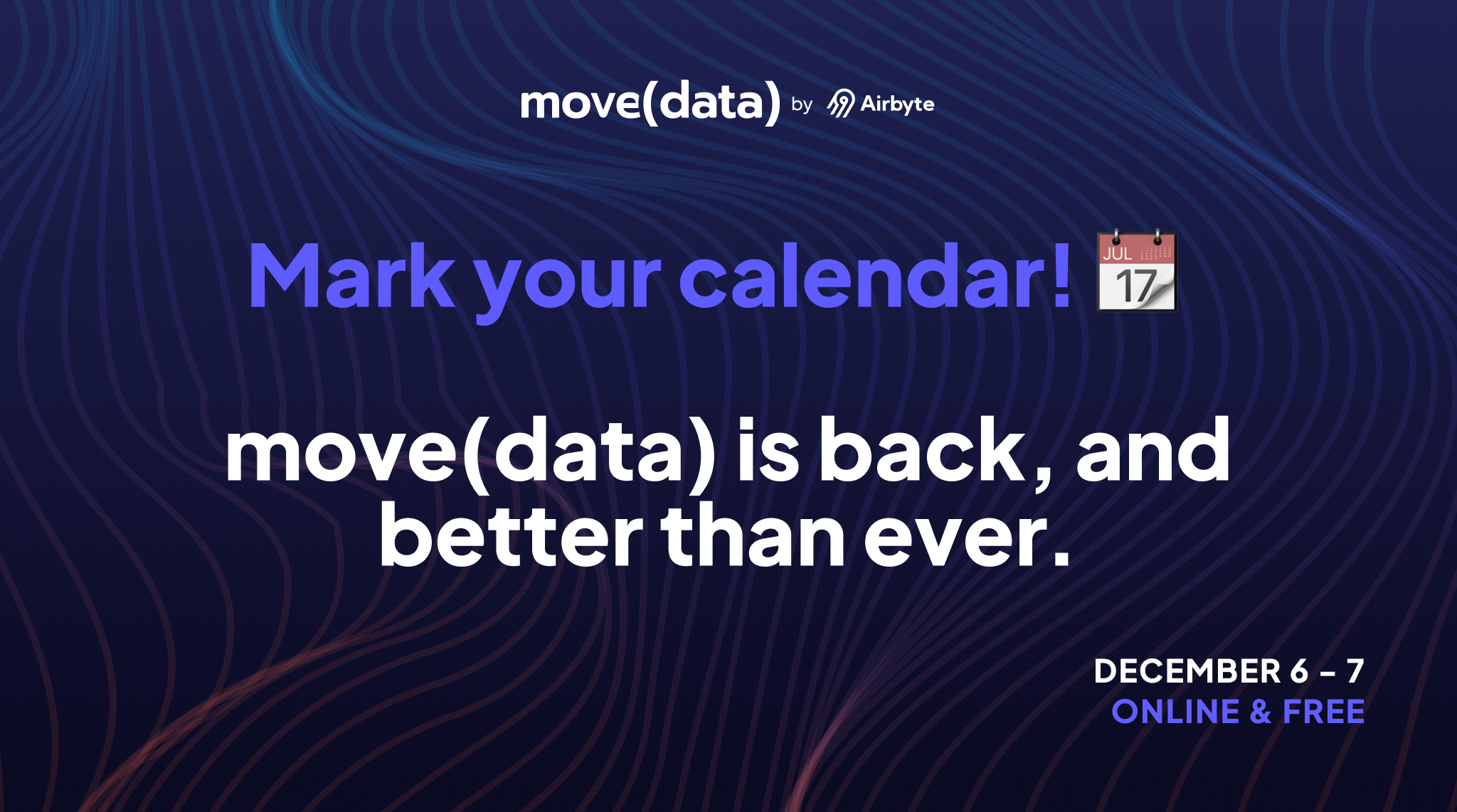 move(data) by Airbyte

Mark your calendar! JUL 17

move(data) is back, and better than ever.

DECEMBER 6 – 7
ONLINE & FREE